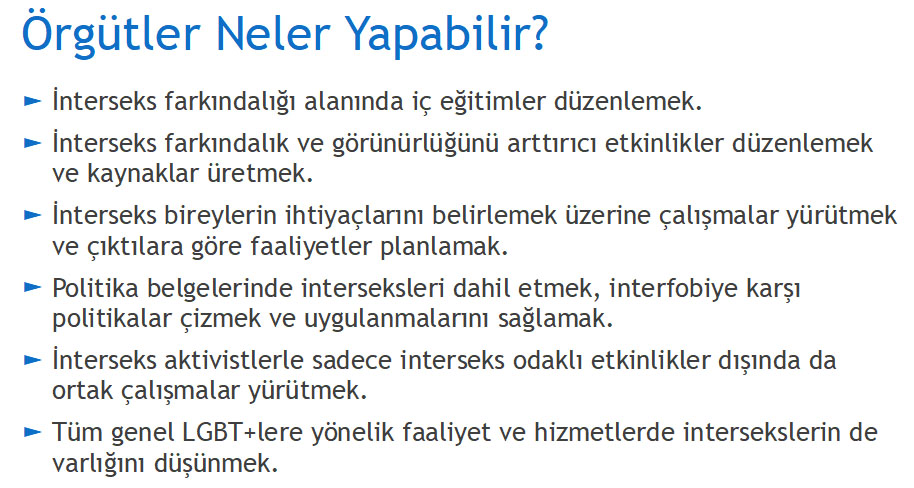 Örgütler Neler Yapabilir?

► İnterseks farkındalığı alanında iç eğitimler düzenlemek.

► İnterseks farkındalık ve görünürlüğünü arttırıcı etkinlikler düzenlemek ve kaynaklar üretmek.

► İnterseks bireylerin ihtiyaçlarını belirlemek üzerine çalışmalar yürütmek ve çıktılara göre faaliyetler planlamak.

► Politika belgelerinde interseksleri dahil etmek, interfobiye karşı politikalar çizmek ve uygulanmalarını sağlamak.

► İnterseks aktivistlerle sadece interseks odaklı etkinlikler dışında da ortak çalışmalar yürütmek.

► Tüm genel LGBT+lere yönelik faaliyet ve hizmetlerde intersekslerin de varlığını düşünmek.